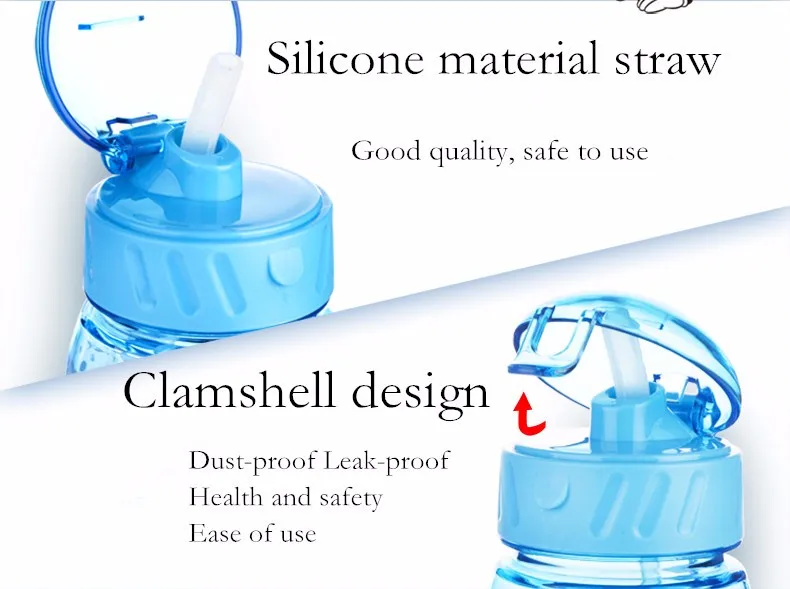 Silicone material straw

Good quality, safe to use

Clamshell design

Dust-proof Leak-proof
Health and safety
Ease of use